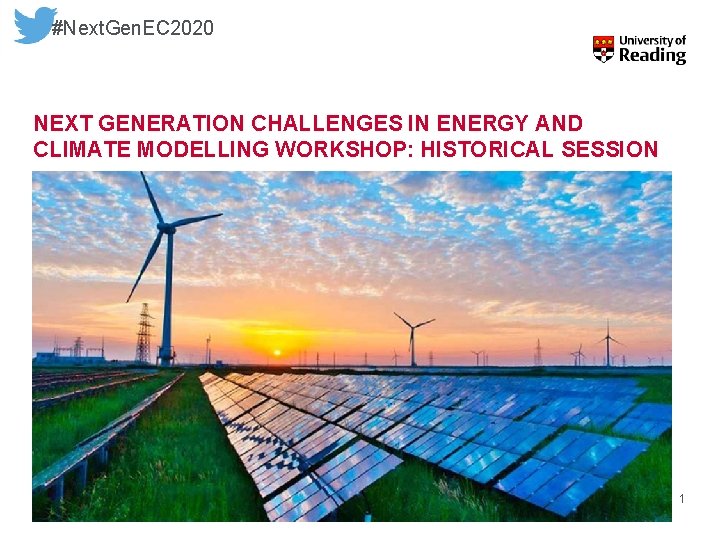 #NextGenEC2020

University of Reading

NEXT GENERATION CHALLENGES IN ENERGY AND CLIMATE MODELLING WORKSHOP: HISTORICAL SESSION

1